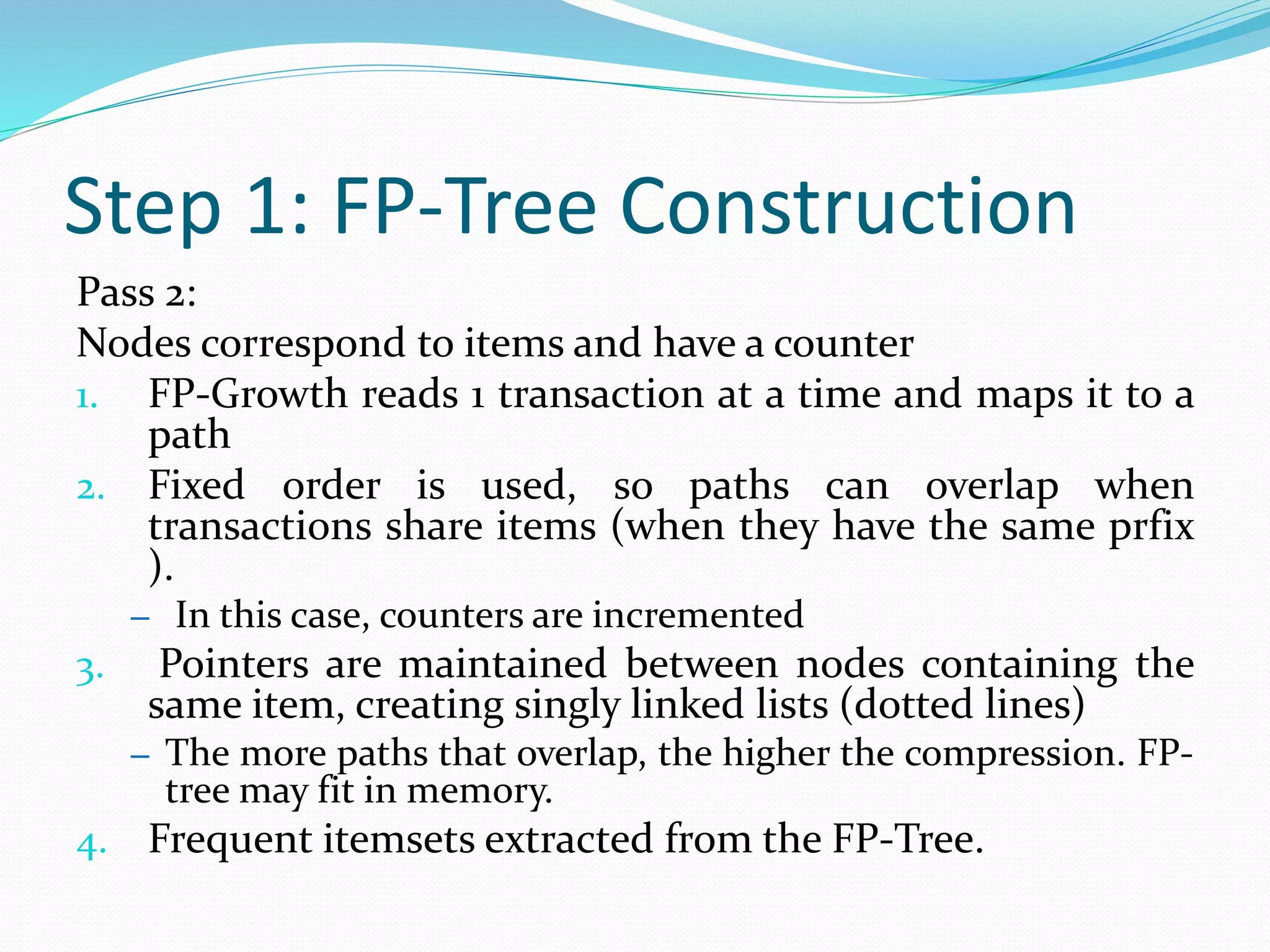 Step 1: FP-Tree Construction

Pass 2:

Nodes correspond to items and have a counter

1. FP-Growth reads 1 transaction at a time and maps it to a path

2. Fixed order is used, so paths can overlap when transactions share items (when they have the same prfix ).

– In this case, counters are incremented

3. Pointers are maintained between nodes containing the same item, creating singly linked lists (dotted lines)

– The more paths that overlap, the higher the compression. FP-tree may fit in memory.

4. Frequent itemsets extracted from the FP-Tree.